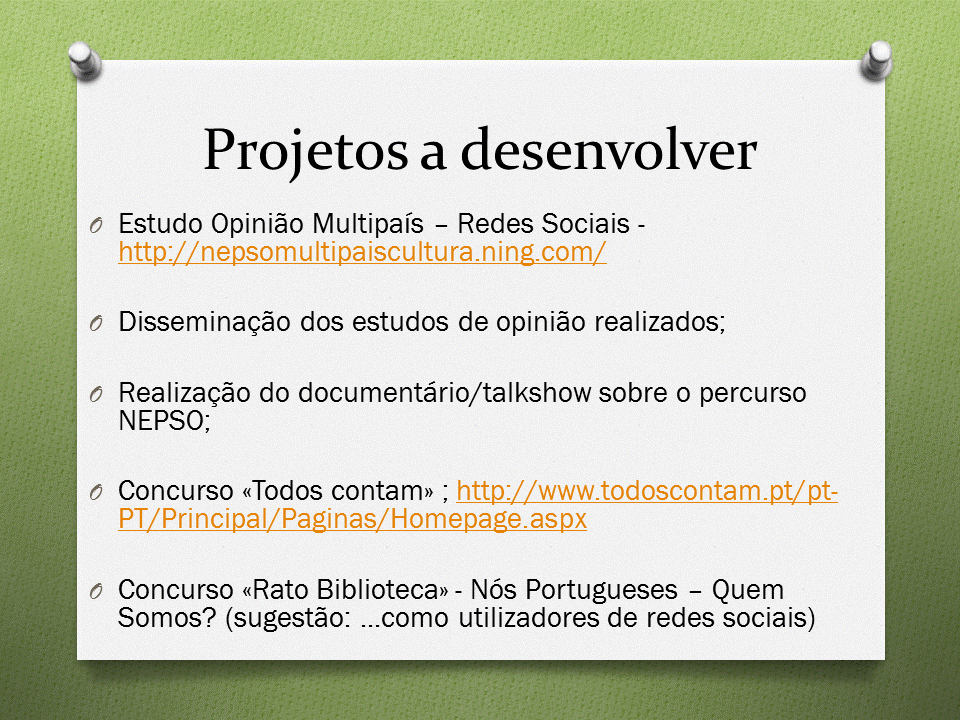 Projetos a desenvolver

O Estudo Opinião Multipaís – Redes Sociais - http://nepsomultipaiscultura.ning.com/

O Disseminação dos estudos de opinião realizados;

O Realização do documentário/talkshow sobre o percurso NEPSO;

O Concurso «Todos contam» ; http://www.todoscontam.pt/pt-PT/Principal/Paginas/Homepage.aspx

O Concurso «Rato Biblioteca» - Nós Portugueses – Quem Somos? (sugestão: ...como utilizadores de redes sociais)